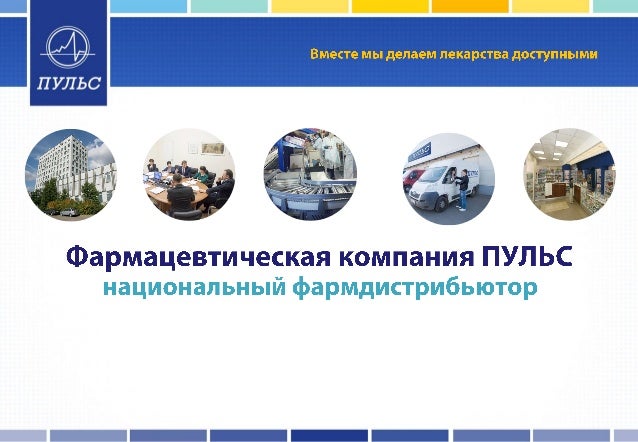 ПУЛЬС

Вместе мы делаем лекарства доступными

Фармацевтическая компания ПУЛЬС
национальный фармдистрибьютор